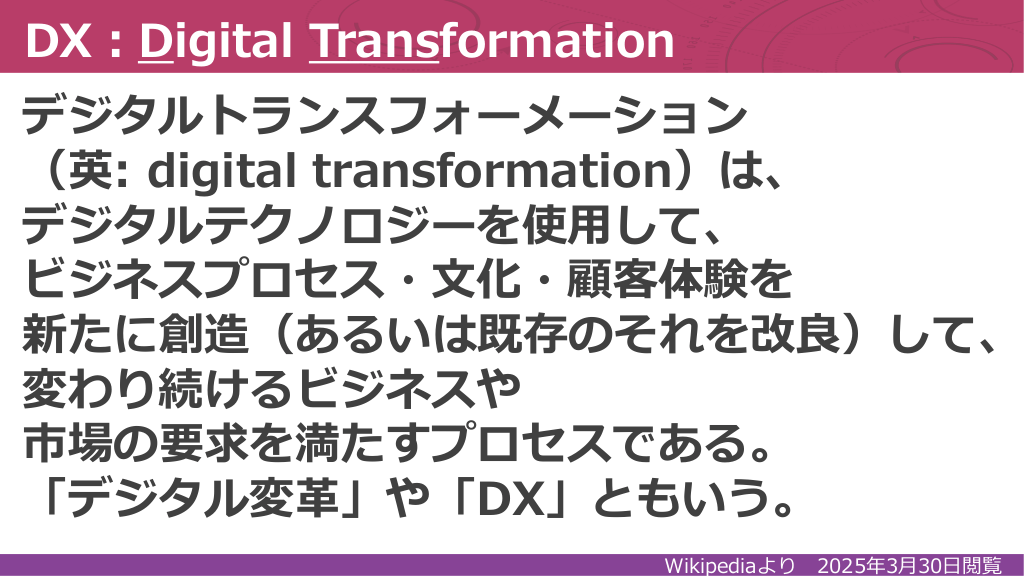 DX : Digital Transformation

デジタルトランスフォーメーション（英: digital transformation）は、デジタルテクノロジーを使用して、ビジネスプロセス・文化・顧客体験を新たに創造（あるいは既存のそれを改良）して、変わり続けるビジネスや市場の要求を満たすプロセスである。「デジタル変革」や「DX」ともいう。

Wikipediaより 2025年3月30日閲覧